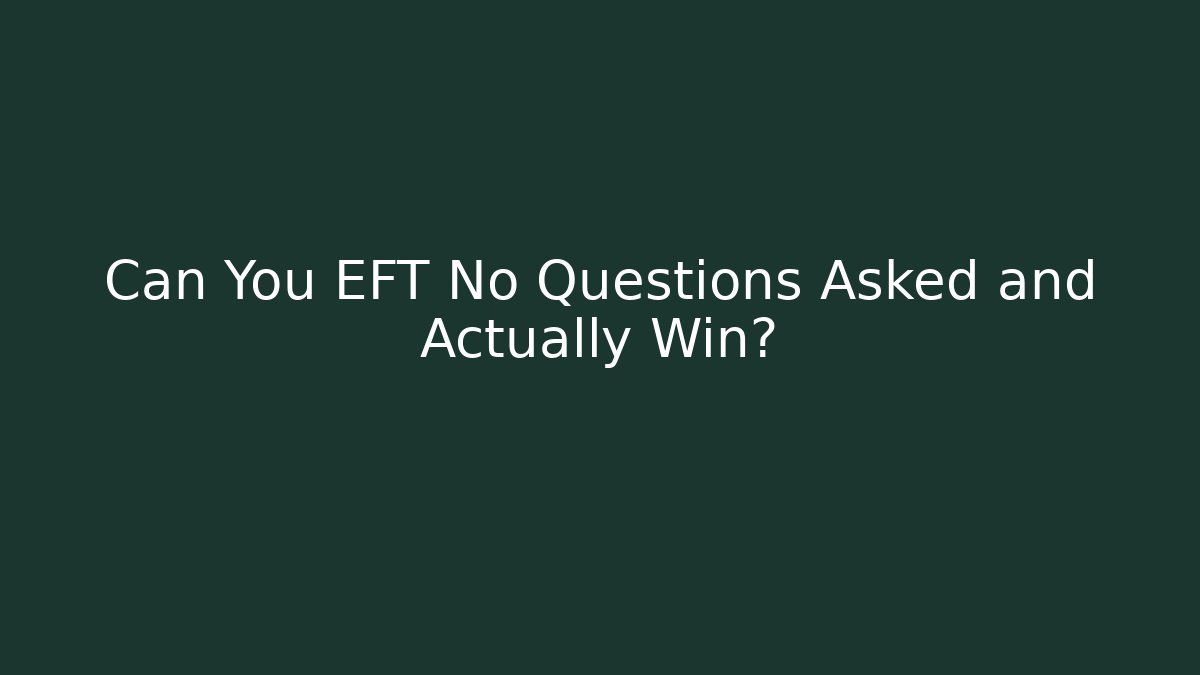 Can You EFT No Questions Asked and Actually Win?